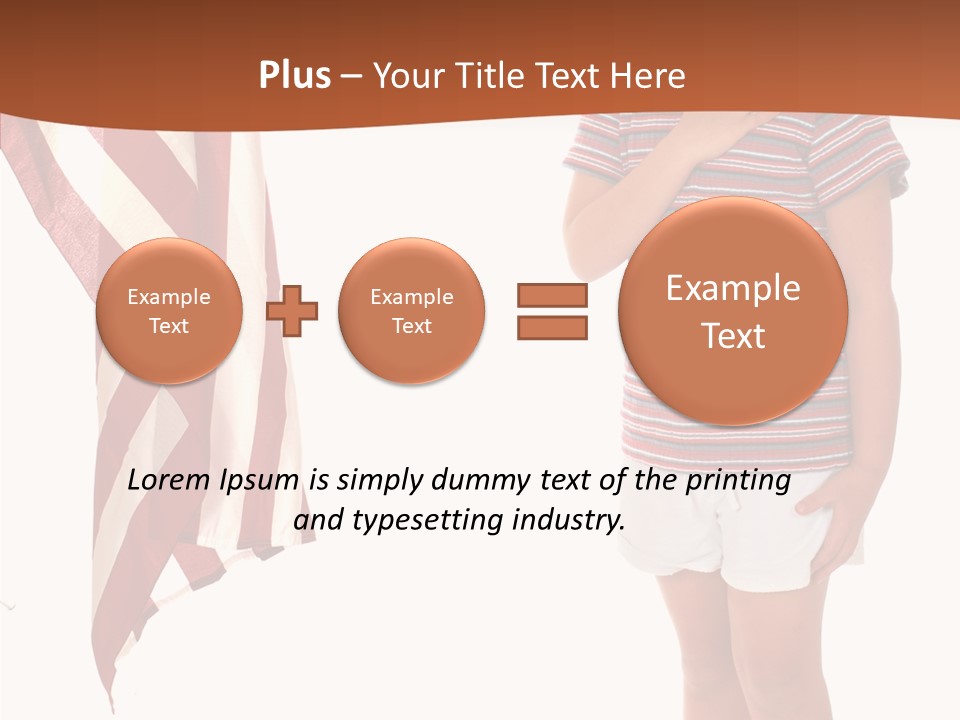 Plus – Your Title Text Here

Example Text

Example Text

Example Text

Lorem Ipsum is simply dummy text of the printing and typesetting industry.